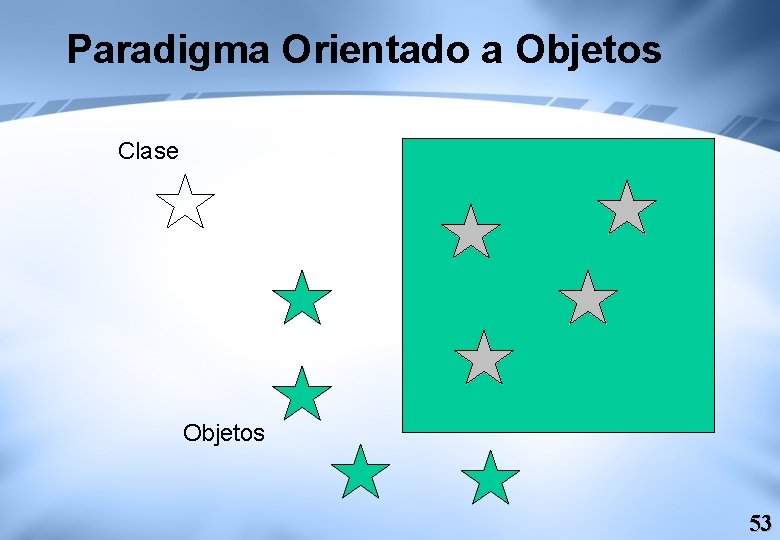 Paradigma Orientado a Objetos

Clase

Objetos

53